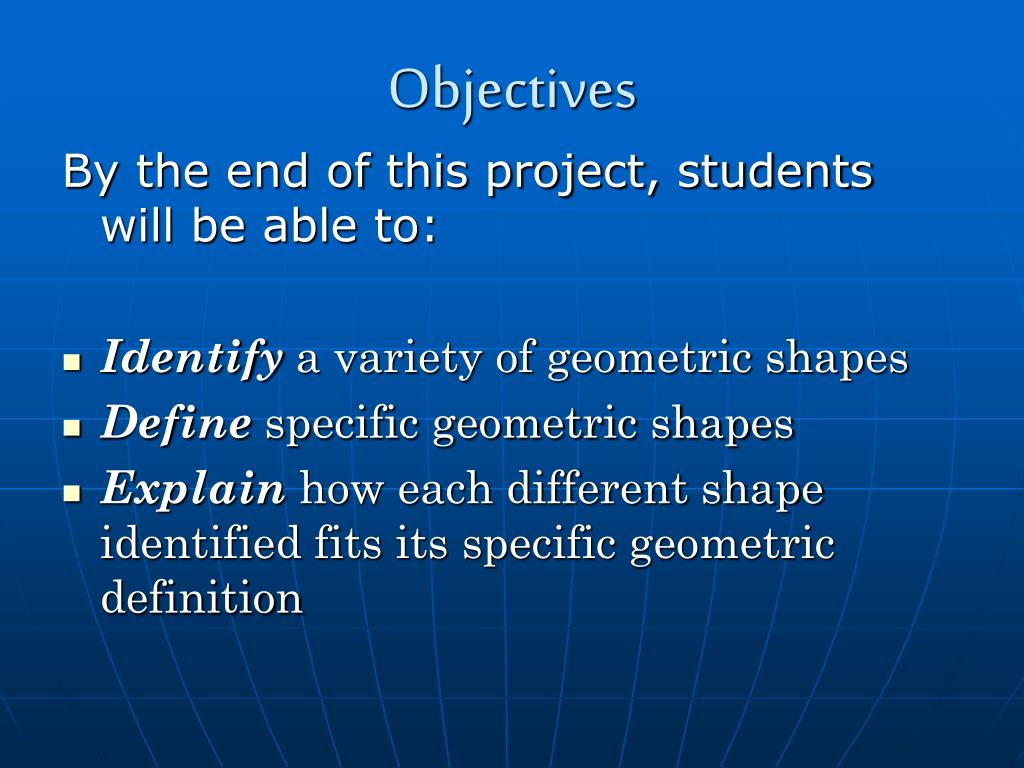 Objectives

By the end of this project, students will be able to:

- Identify a variety of geometric shapes
- Define specific geometric shapes
- Explain how each different shape identified fits its specific geometric definition